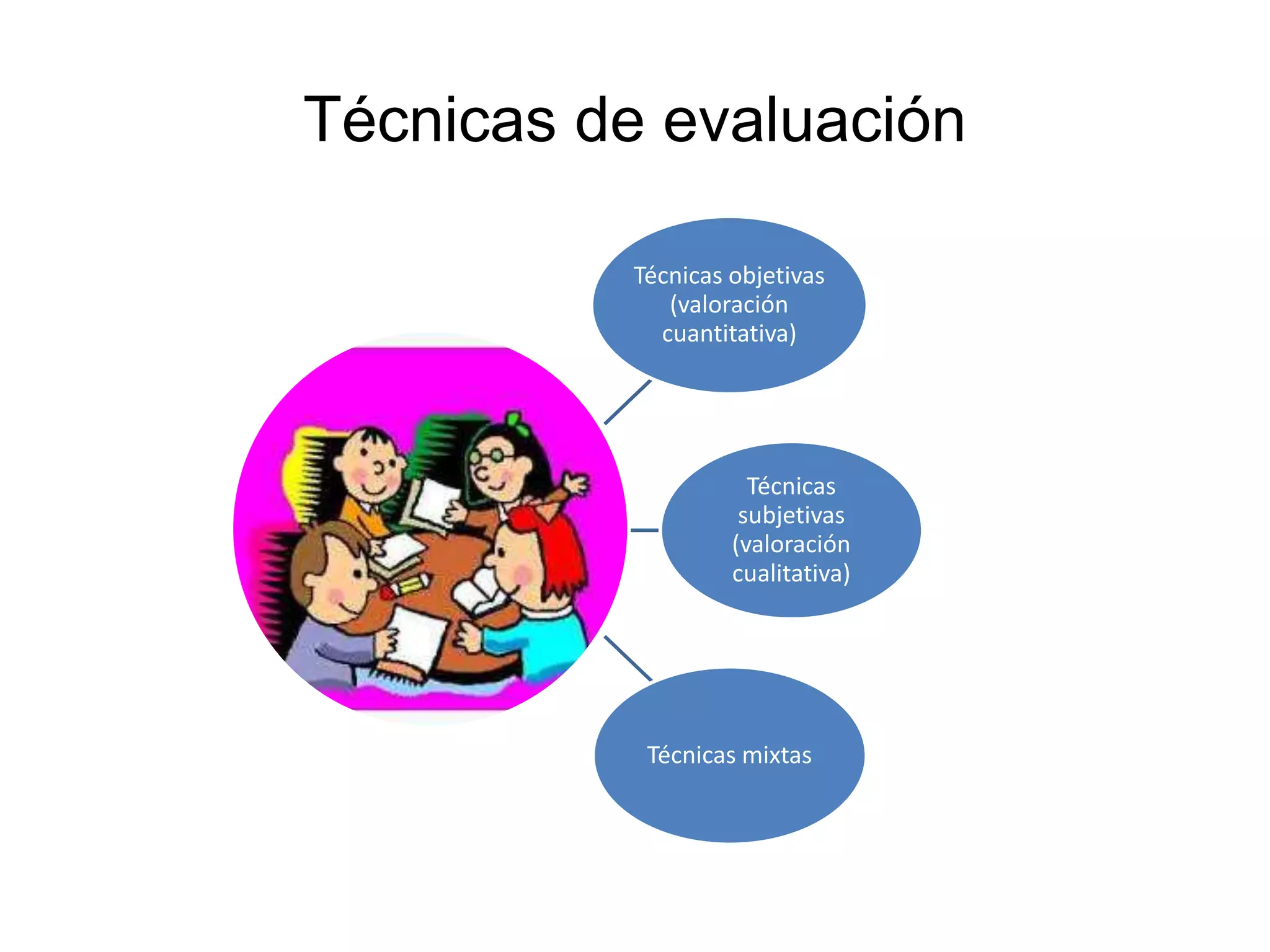 Técnicas de evaluación

Técnicas objetivas (valoración cuantitativa)

Técnicas subjetivas (valoración cualitativa)

Técnicas mixtas